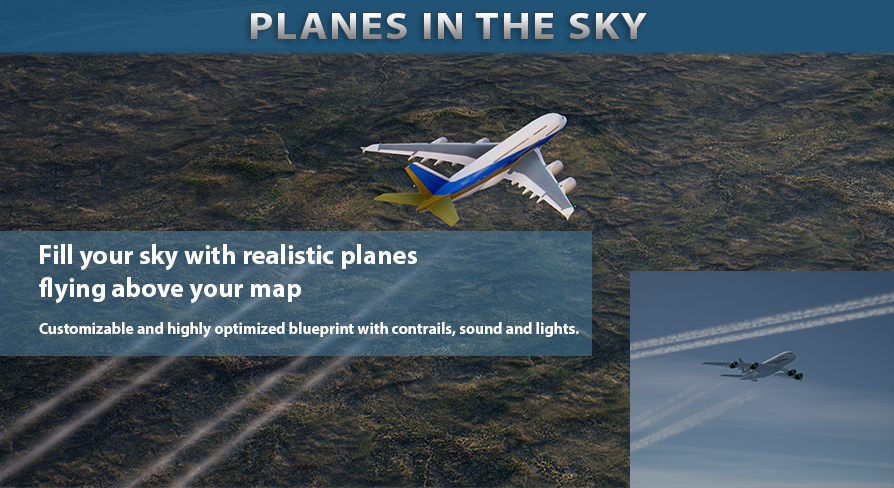 PLANES IN THE SKY

Fill your sky with realistic planes flying above your map

Customizable and highly optimized blueprint with contrails, sound and lights.